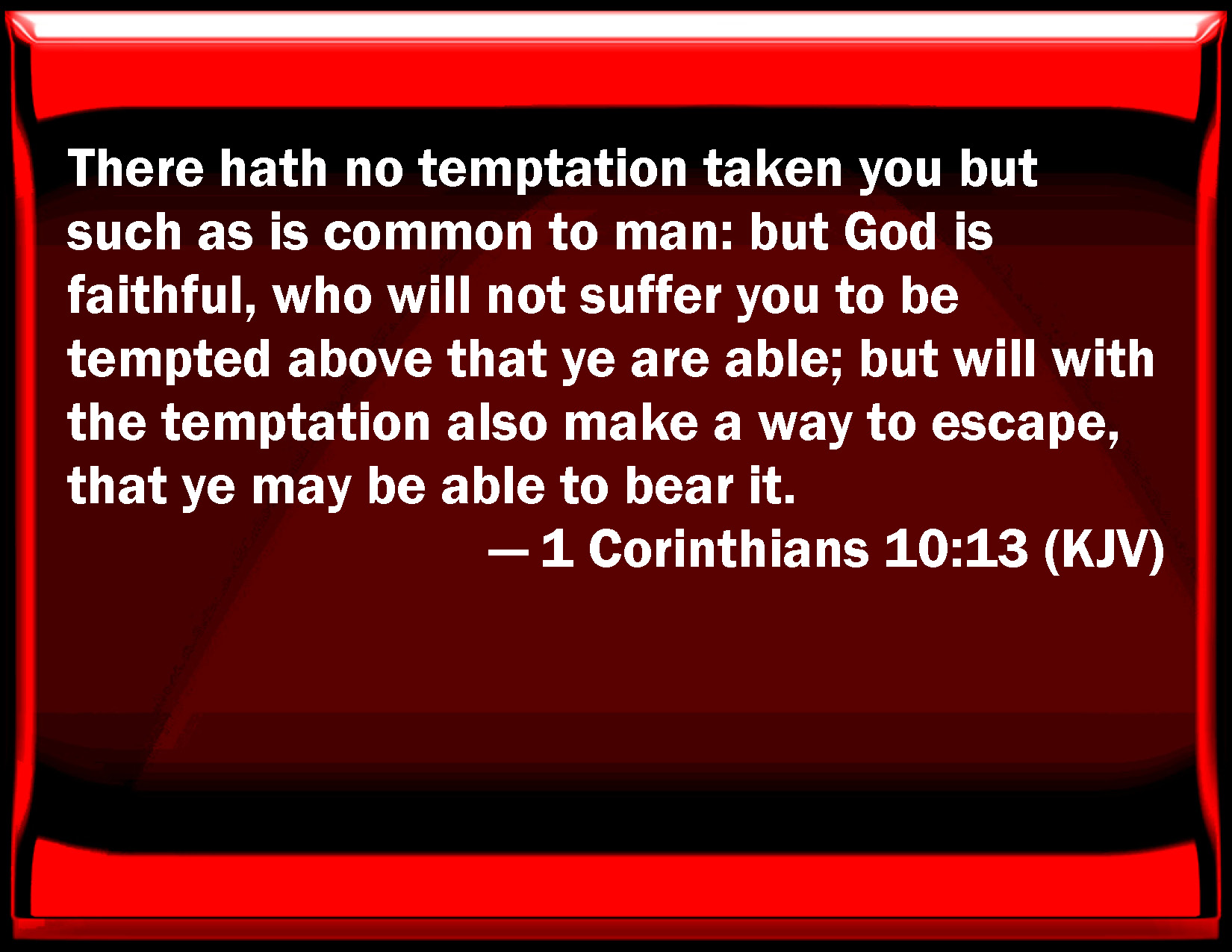 There hath no temptation taken you but such as is common to man: but God is faithful, who will not suffer you to be tempted above that ye are able; but will with the temptation also make a way to escape, that ye may be able to bear it.

— 1 Corinthians 10:13 (KJV)